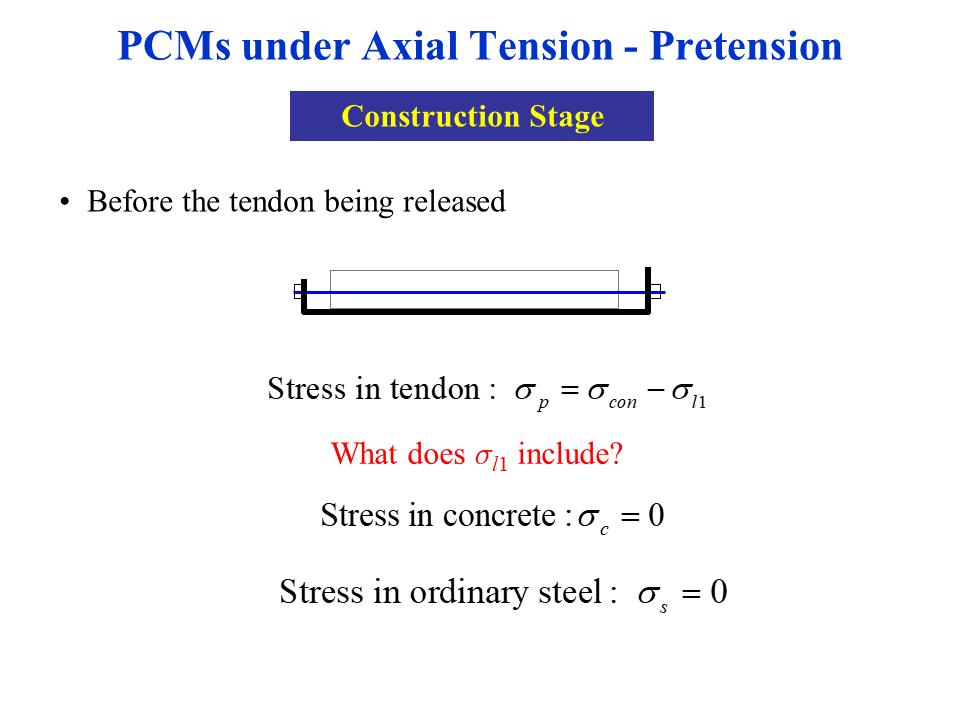 PCMs under Axial Tension - Pretension

Construction Stage

• Before the tendon being released

Stress in tendon : $\sigma_p = \sigma_{con} - \sigma_{l1}$

What does $\sigma_{l1}$ include?

Stress in concrete : $\sigma_c = 0$

Stress in ordinary steel : $\sigma_s = 0$